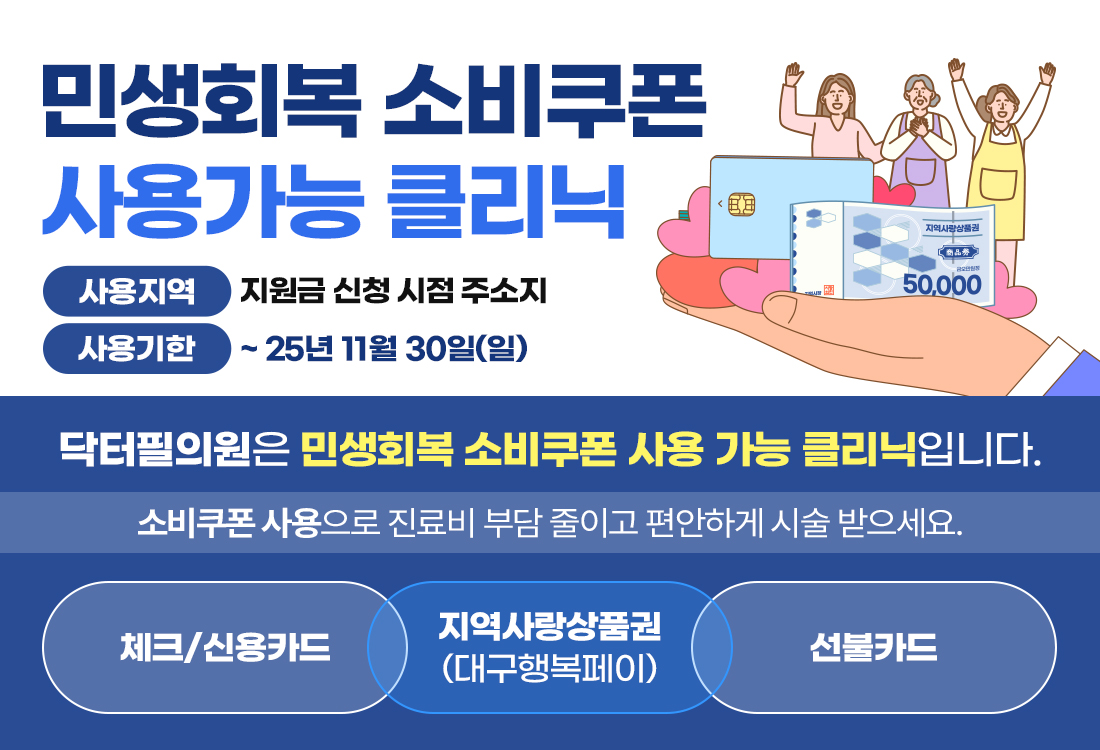 민생회복 소비쿠폰
사용가능 클리닉

사용지역 지원금 신청 시점 주소지
사용기한 ~ 25년 11월 30일(일)

지역사랑상품권
50,000

닥터필의원은 민생회복 소비쿠폰 사용 가능 클리닉입니다.

소비쿠폰 사용으로 진료비 부담 줄이고 편안하게 시술 받으세요.

체크/신용카드

지역사랑상품권 (대구행복페이)

선불카드